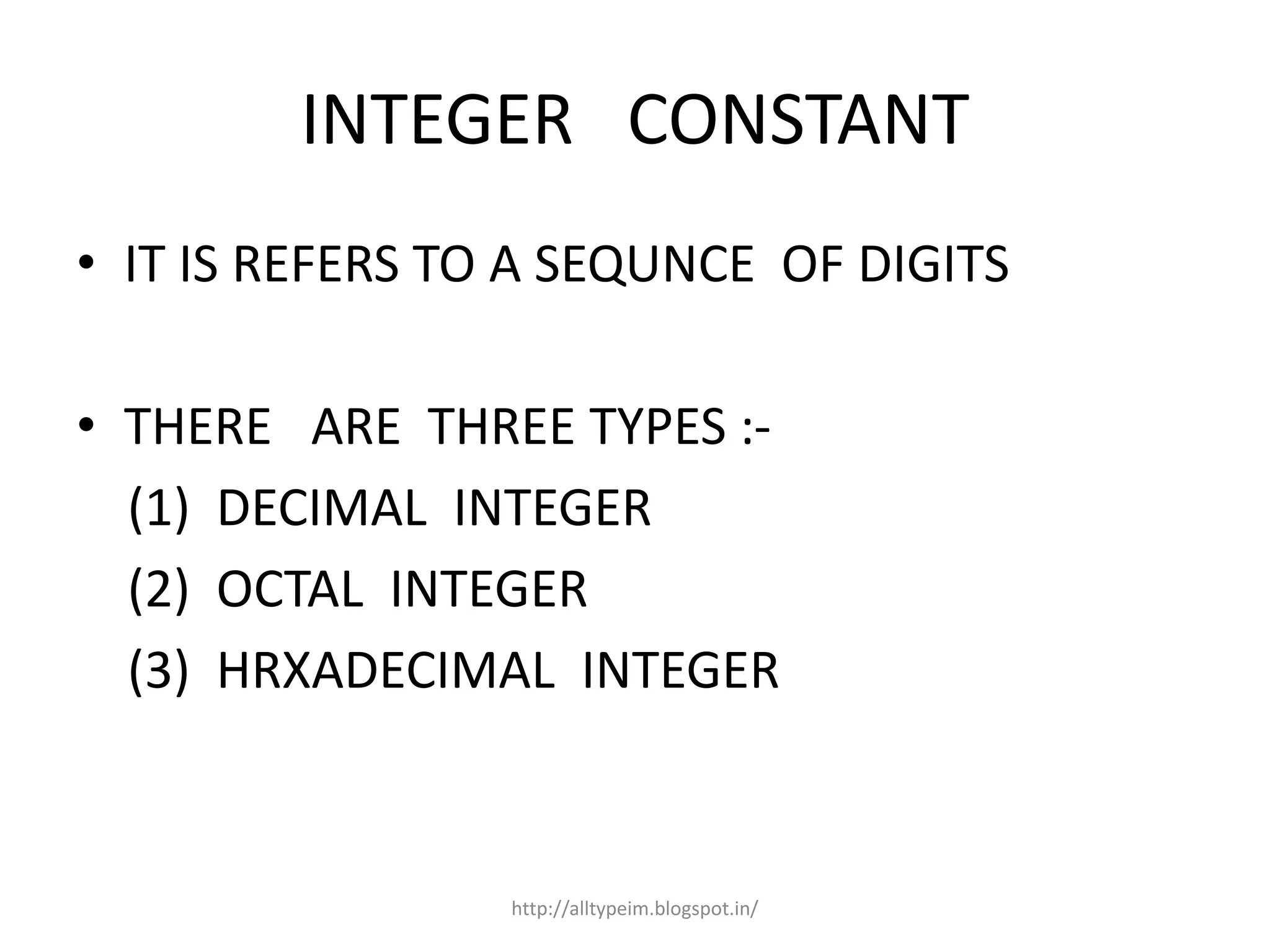 INTEGER CONSTANT

• IT IS REFERS TO A SEQUNCE OF DIGITS

• THERE ARE THREE TYPES :-
(1) DECIMAL INTEGER
(2) OCTAL INTEGER
(3) HRXADECIMAL INTEGER

http://alltypeim.blogspot.in/